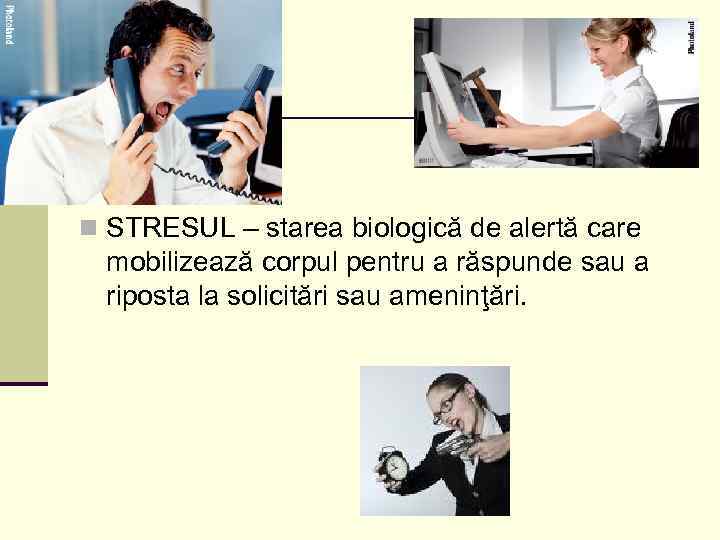 Photoland

Photoland

STRESUL – starea biologică de alertă care mobilizează corpul pentru a răspunde sau a riposta la solicitări sau ameninţări.